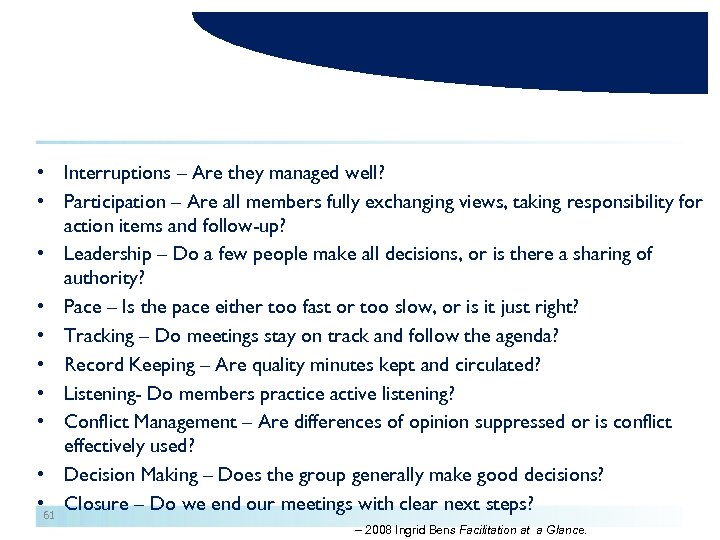 • Interruptions – Are they managed well?
• Participation – Are all members fully exchanging views, taking responsibility for action items and follow-up?
• Leadership – Do a few people make all decisions, or is there a sharing of authority?
• Pace – Is the pace either too fast or too slow, or is it just right?
• Tracking – Do meetings stay on track and follow the agenda?
• Record Keeping – Are quality minutes kept and circulated?
• Listening- Do members practice active listening?
• Conflict Management – Are differences of opinion suppressed or is conflict effectively used?
• Decision Making – Does the group generally make good decisions?
• Closure – Do we end our meetings with clear next steps?

61

– 2008 Ingrid Bens Facilitation at a Glance.